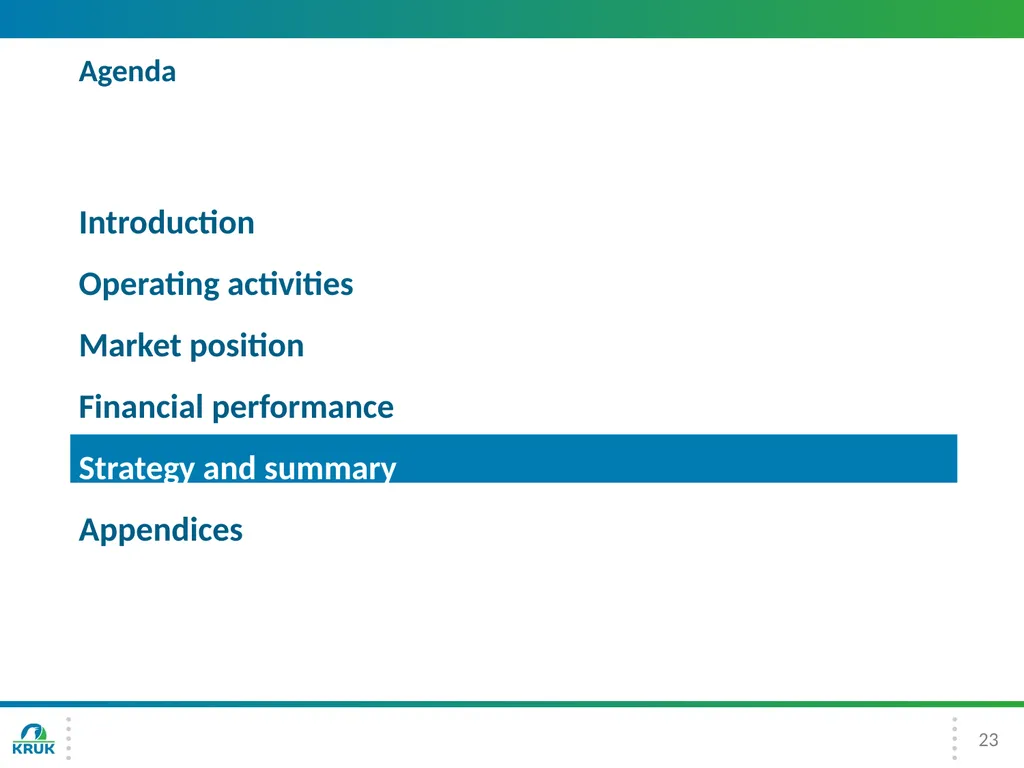 Agenda

Introduction

Operating activities

Market position

Financial performance

Strategy and summary

Appendices

KRUK

23